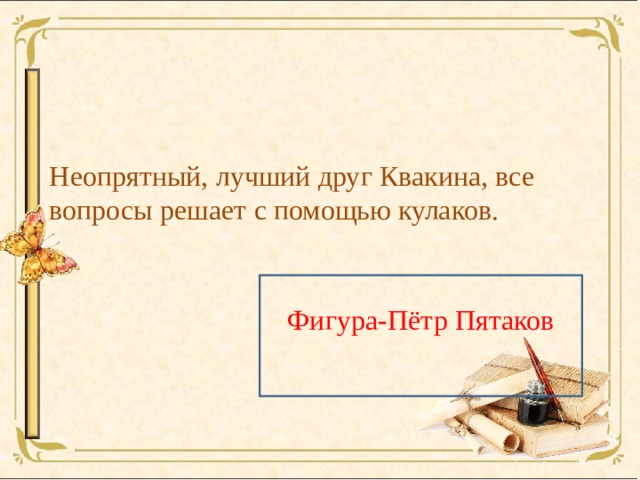 Неопрятный, лучший друг Квакина, все вопросы решает с помощью кулаков.

Фигура-Пётр Пятаков